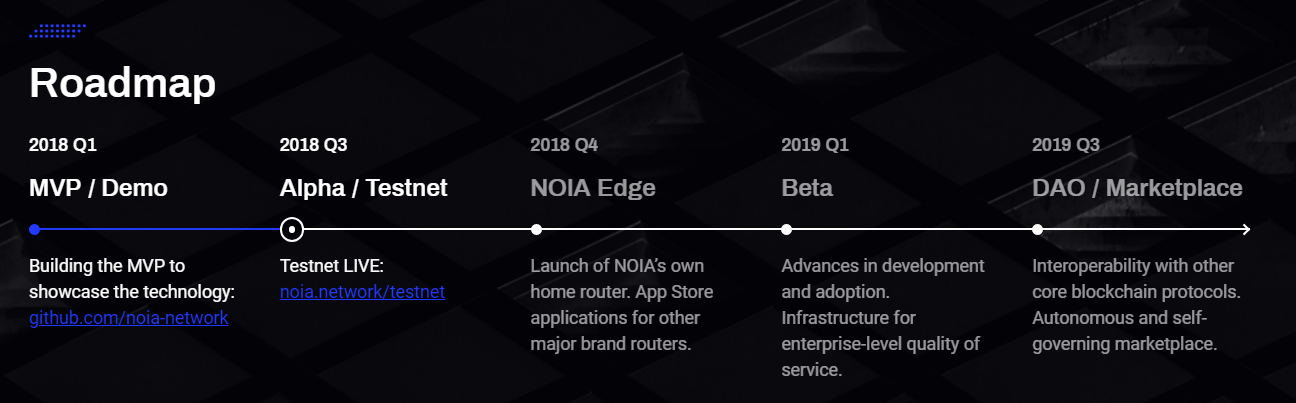 Roadmap

2018 Q1

MVP / Demo

Building the MVP to showcase the technology: github.com/noia-network

2018 Q3

Alpha / Testnet

Testnet LIVE: noia.network/testnet

2018 Q4

NOIA Edge

Launch of NOIA's own home router. App Store applications for other major brand routers.

2019 Q1

Beta

Advances in development and adoption. Infrastructure for enterprise-level quality of service.

2019 Q3

DAO / Marketplace

Interoperability with other core blockchain protocols. Autonomous and self-governing marketplace.